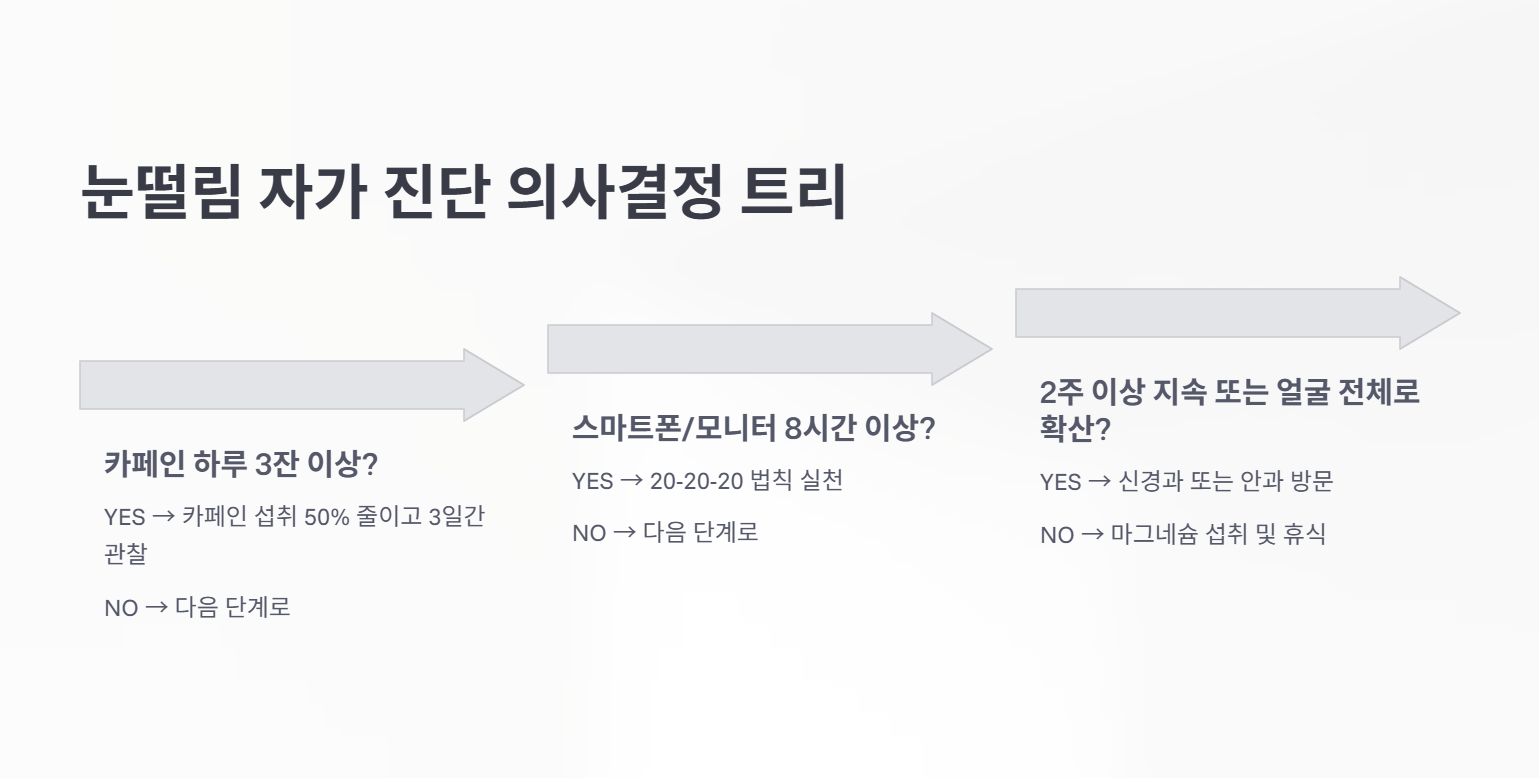 눈떨림 자가 진단 의사결정 트리

카페인 하루 3잔 이상?

YES → 카페인 섭취 50% 줄이고 3일간 관찰

NO → 다음 단계로

스마트폰/모니터 8시간 이상?

YES → 20-20-20 법칙 실천

NO → 다음 단계로

2주 이상 지속 또는 얼굴 전체로 확산?

YES → 신경과 또는 안과 방문

NO → 마그네슘 섭취 및 휴식